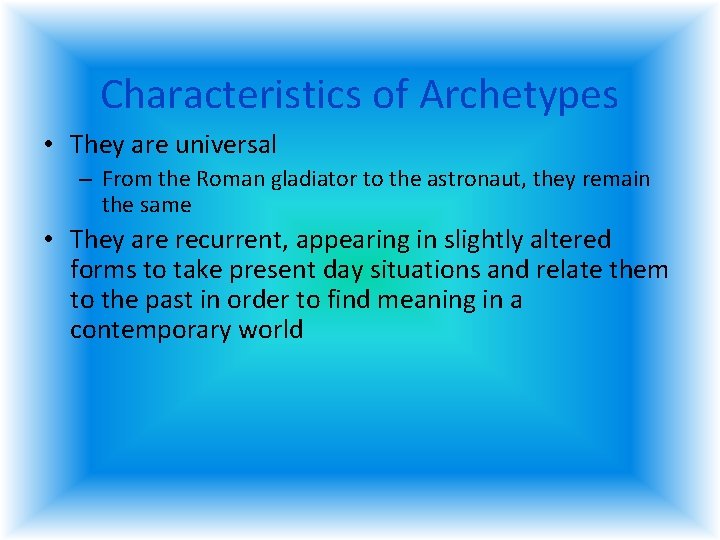 Characteristics of Archetypes

• They are universal
– From the Roman gladiator to the astronaut, they remain the same

• They are recurrent, appearing in slightly altered forms to take present day situations and relate them to the past in order to find meaning in a contemporary world